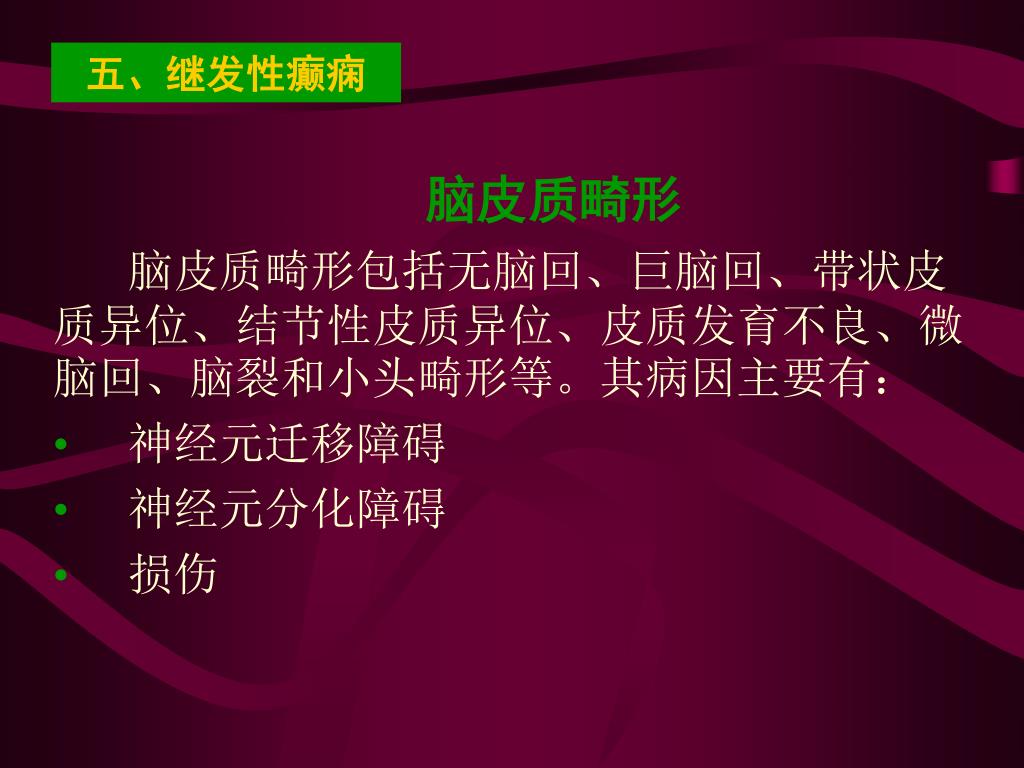 五、继发性癫痫

脑皮质畸形

脑皮质畸形包括无脑回、巨脑回、带状皮质异位、结节性皮质异位、皮质发育不良、微脑回、脑裂和小头畸形等。其病因主要有：

• 神经元迁移障碍
• 神经元分化障碍
• 损伤